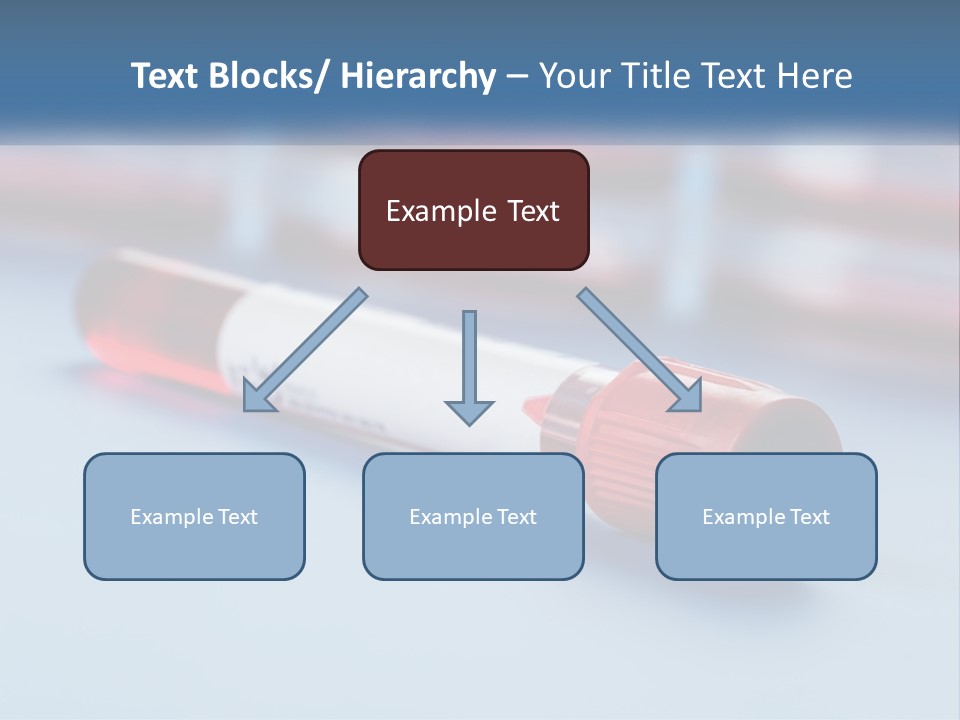 Text Blocks/ Hierarchy – Your Title Text Here

Example Text

Example Text

Example Text

Example Text